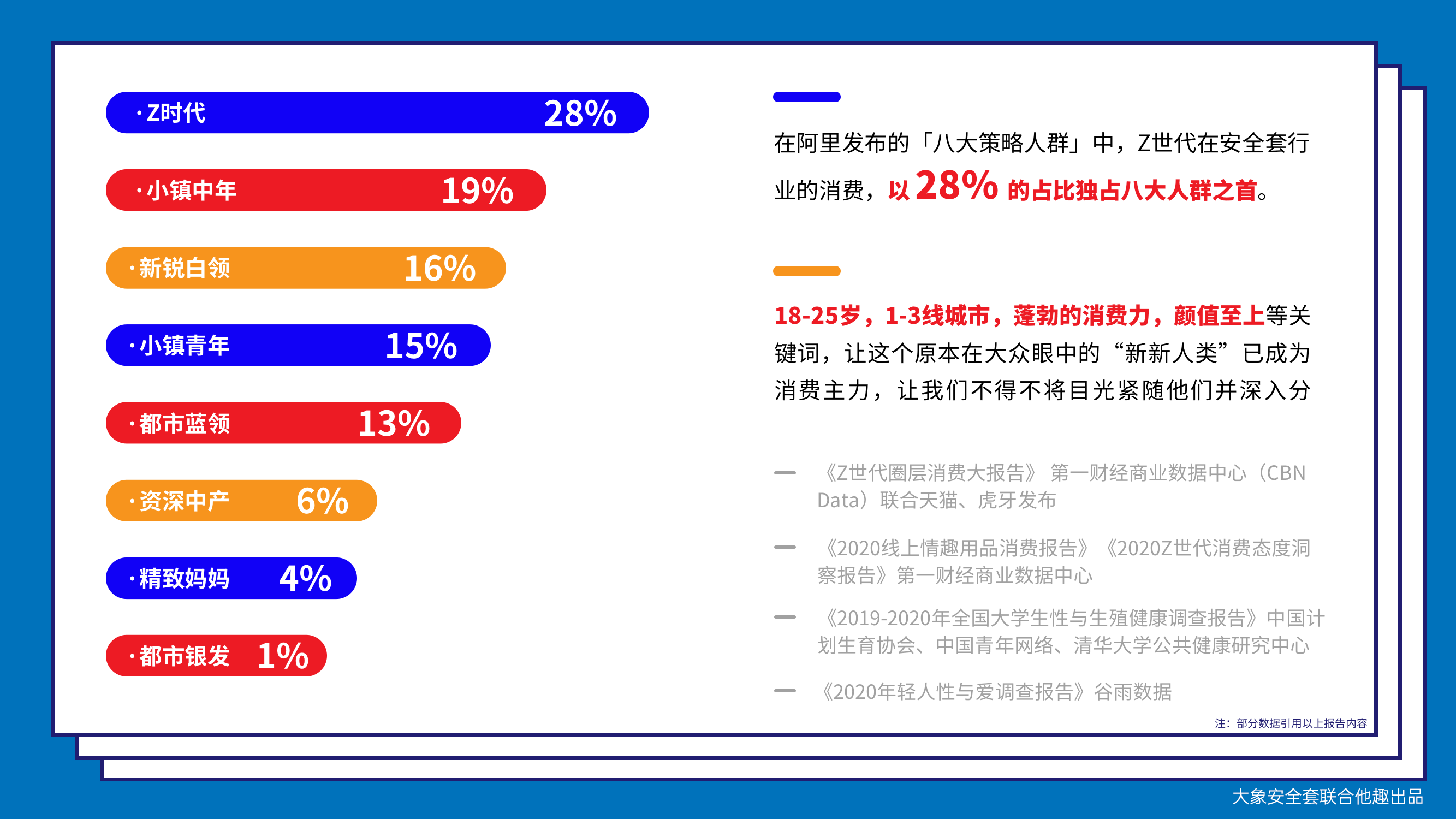 · Z时代 28%

· 小镇中年 19%

· 新锐白领 16%

· 小镇青年 15%

· 都市蓝领 13%

· 资深中产 6%

· 精致妈妈 4%

· 都市银发 1%

在阿里发布的「八大策略人群」中，Z世代在安全套行业的消费，以 28% 的占比独占八大人群之首。

18-25岁，1-3线城市，蓬勃的消费力，颜值至上等关键词，让这个原本在大众眼中的“新新人类”已成为消费主力，让我们不得不将目光紧随他们并深入分

— 《Z世代圈层消费大报告》 第一财经商业数据中心（CBN Data）联合天猫、虎牙发布

— 《2020线上情趣用品消费报告》《2020Z世代消费态度洞察报告》第一财经商业数据中心

— 《2019-2020年全国大学生性与生殖健康调查报告》中国计划生育协会、中国青年网络、清华大学公共健康研究中心

— 《2020年轻人性与爱调查报告》谷雨数据

注：部分数据引用以上报告内容

大象安全套联合他趣出品